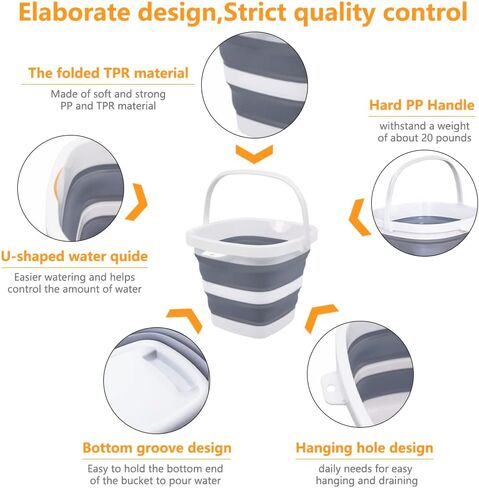 Elaborate design,Strict quality control

The folded TPR material

Made of soft and strong PP and TPR material

Hard PP Handle

withstand a weight of about 20 pounds

U-shaped water quide

Easier watering and helps control the amount of water

Bottom groove design

Easy to hold the bottom end of the bucket to pour water

Hanging hole design

daily needs for easy hanging and draining